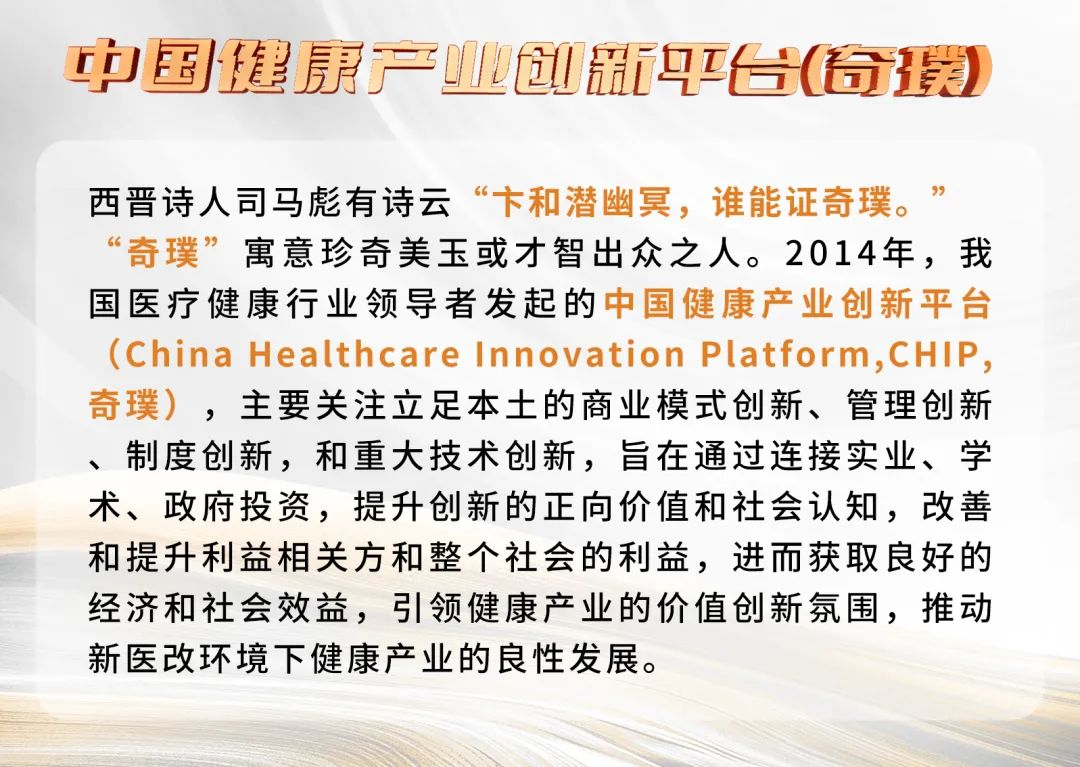 中国健康产业创新平台(奇璞)

西晋诗人司马彪有诗云“卞和潜幽冥，谁能证奇璞。”“奇璞”寓意珍奇美玉或才智出众之人。2014年，我国医疗健康行业领导者发起的中国健康产业创新平台（China Healthcare Innovation Platform,CHIP,奇璞），主要关注立足本土的商业模式创新、管理创新、制度创新，和重大技术创新，旨在通过连接实业、学术、政府投资，提升创新的正向价值和社会认知，改善和提升利益相关方和整个社会的利益，进而获取良好的经济和社会效益，引领健康产业的价值创新氛围，推动新医改环境下健康产业的良性发展。